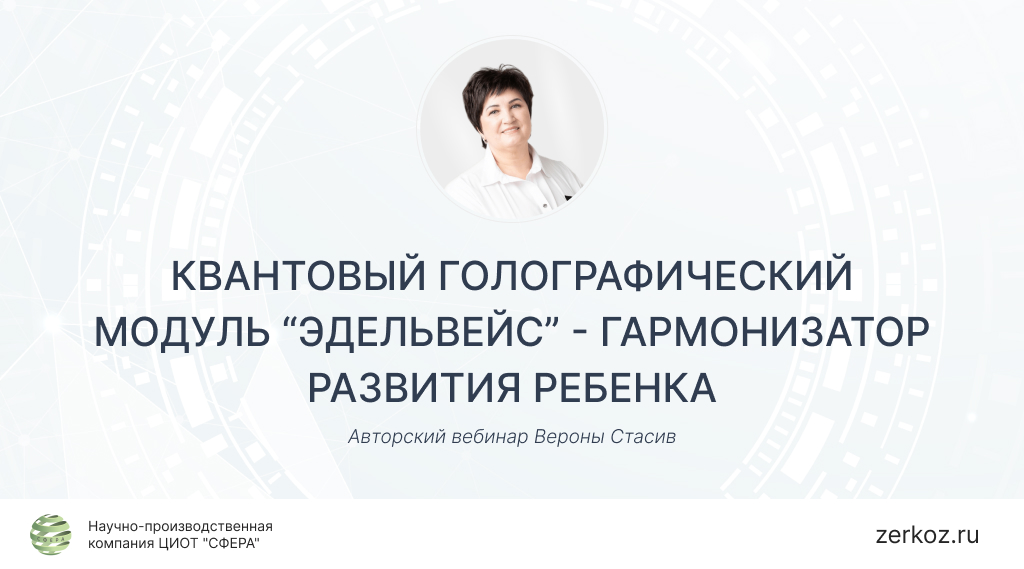 КВАНТОВЫЙ ГОЛОГРАФИЧЕСКИЙ МОДУЛЬ “ЭДЕЛЬВЕЙС” - ГАРМОНИЗАТОР РАЗВИТИЯ РЕБЕНКА

Авторский вебинар Вероны Стасив

Научно-производственная компания ЦИОТ "СФЕРА"

zerkoz.ru